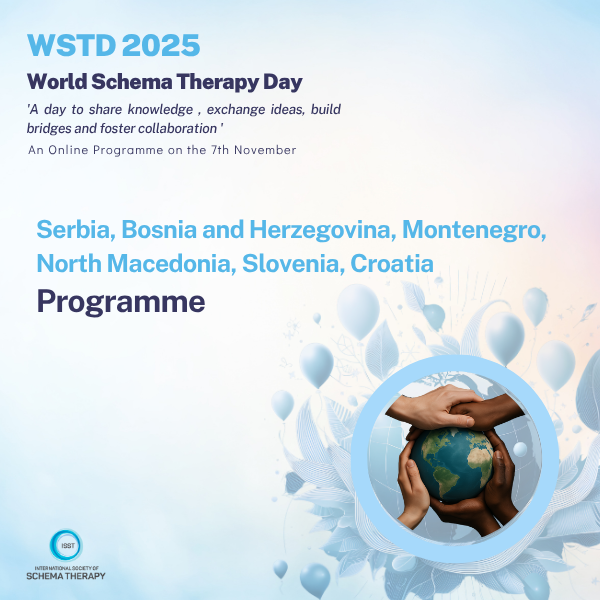 WSTD 2025

World Schema Therapy Day

'A day to share knowledge , exchange ideas, build bridges and foster collaboration '

An Online Programme on the 7th November

Serbia, Bosnia and Herzegovina, Montenegro, North Macedonia, Slovenia, Croatia

Programme

ISST

INTERNATIONAL SOCIETY OF SCHEMA THERAPY